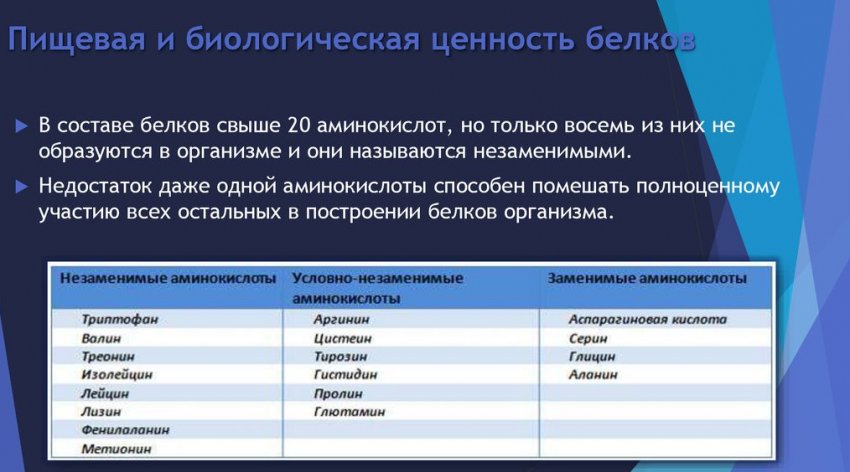 Пищевая и биологическая ценность белков

▶ В составе белков свыше 20 аминокислот, но только восемь из них не образуются в организме и они называются незаменимыми.

▶ Недостаток даже одной аминокислоты способен помешать полноценному участию всех остальных в построении белков организма.

| Незаменимые аминокислоты | Условно-незаменимые аминокислоты | Заменимые аминокислоты |
|---|---|---|
| Триптофан | Аргинин | Аспарагиновая кислота |
| Валин | Цистеин | Серин |
| Треонин | Тирозин | Глицин |
| Изолейцин | Гистидин | Аланин |
| Лейцин | Пролин | |
| Лизин | Глютамин | |
| Фенилаланин | | |
| Метионин | | |